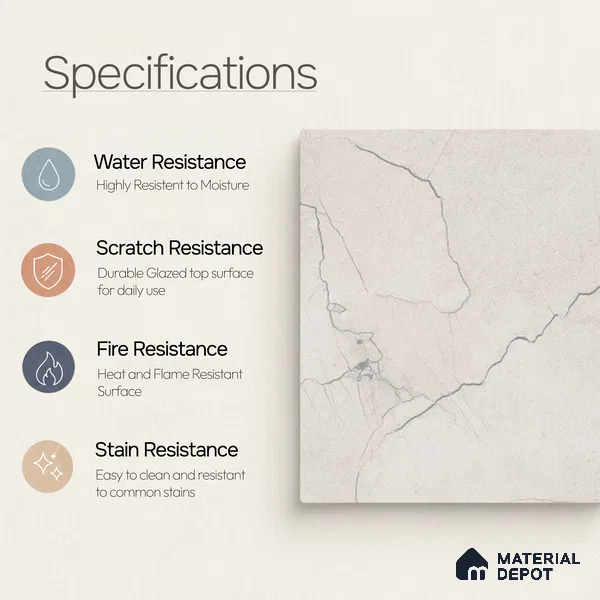 Specifications

Water Resistance
Highly Resistent to Moisture

Scratch Resistance
Durable Glazed top surface for daily use

Fire Resistance
Heat and Flame Resistant Surface

Stain Resistance
Easy to clean and resistant to common stains

MATERIAL DEPOT